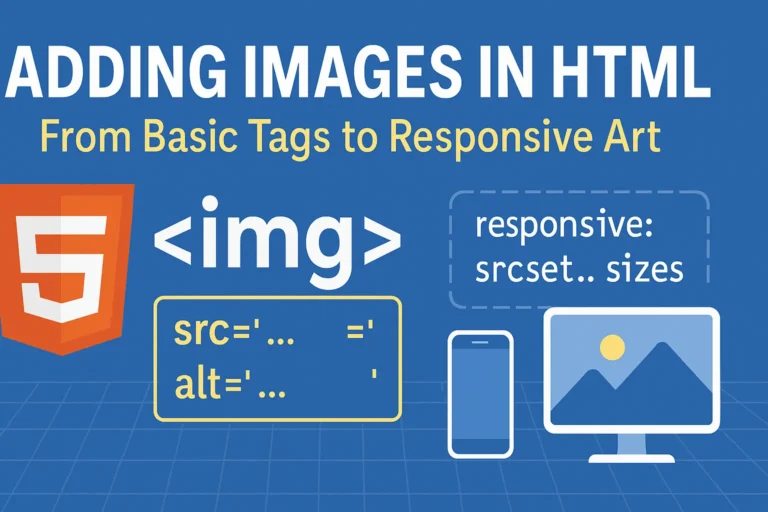 ADDING IMAGES IN HTML

From Basic Tags to Responsive Art

5

<img>

src='...      ='
alt='...      '

responsive:
srcset.. sizes